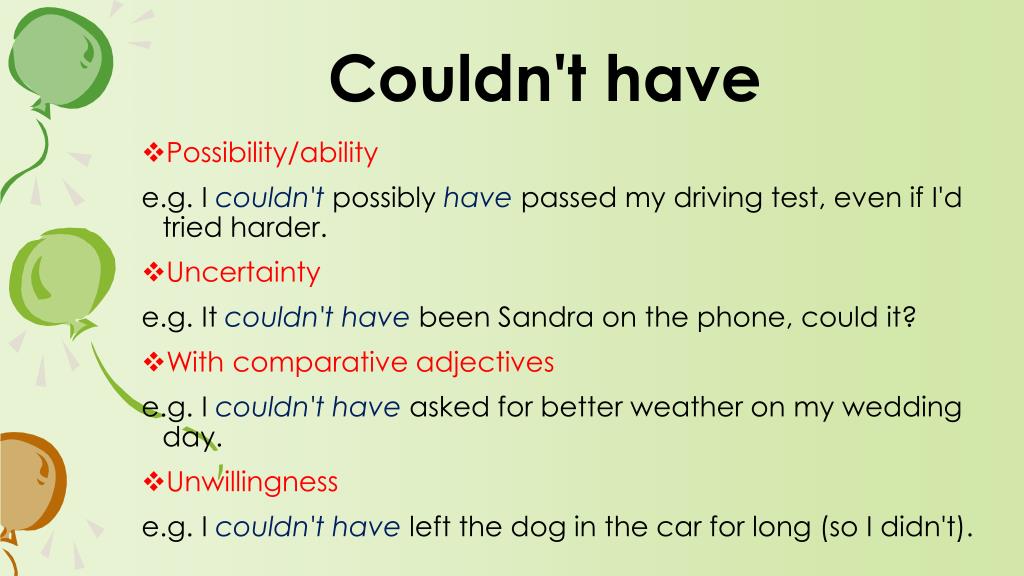 Couldn't have

❖Possibility/ability

e.g. I couldn't possibly have passed my driving test, even if I'd tried harder.

❖Uncertainty

e.g. It couldn't have been Sandra on the phone, could it?

❖With comparative adjectives

e.g. I couldn't have asked for better weather on my wedding day.

❖Unwillingness

e.g. I couldn't have left the dog in the car for long (so I didn't).